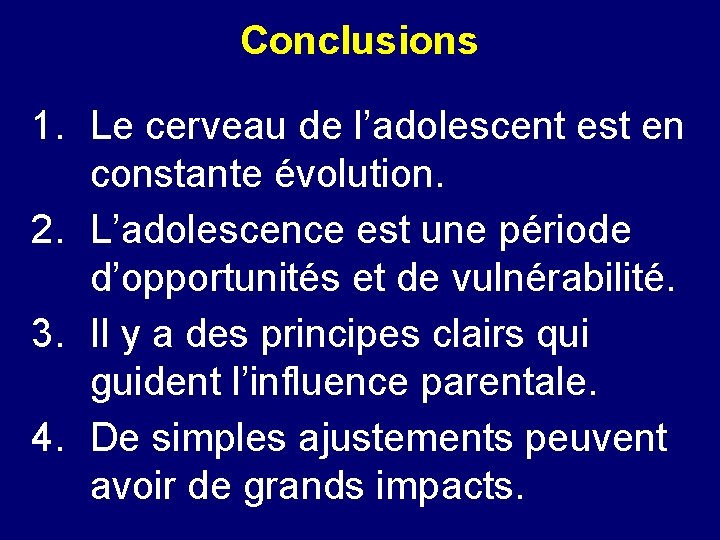 Conclusions

1. Le cerveau de l’adolescent est en constante évolution.
2. L’adolescence est une période d’opportunités et de vulnérabilité.
3. Il y a des principes clairs qui guident l’influence parentale.
4. De simples ajustements peuvent avoir de grands impacts.